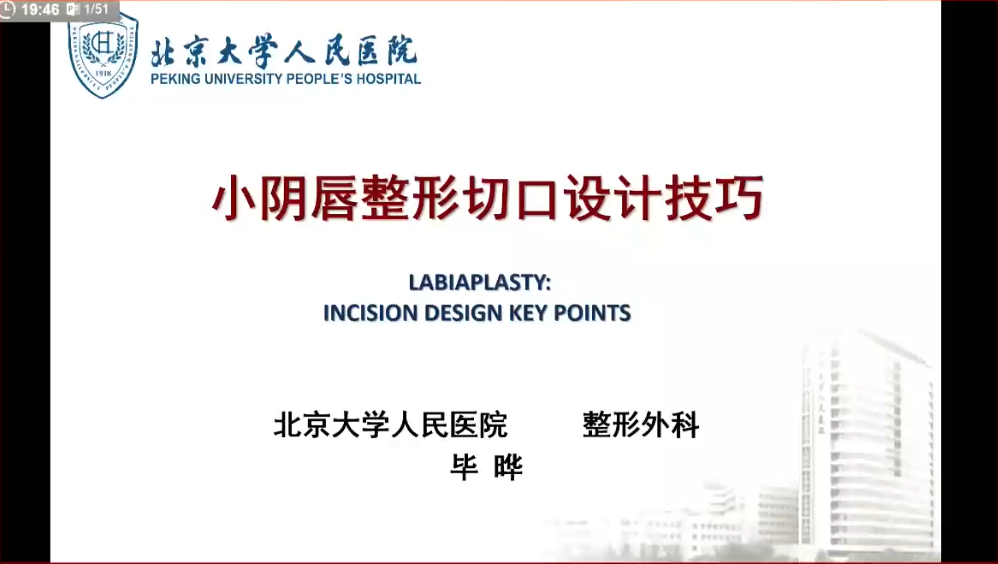 19:46 1/51

1918

北京大学人民医院
PEKING UNIVERSITY PEOPLE'S HOSPITAL

小阴唇整形切口设计技巧

LABIAPLASTY:
INCISION DESIGN KEY POINTS

北京大学人民医院 整形外科
毕 晔